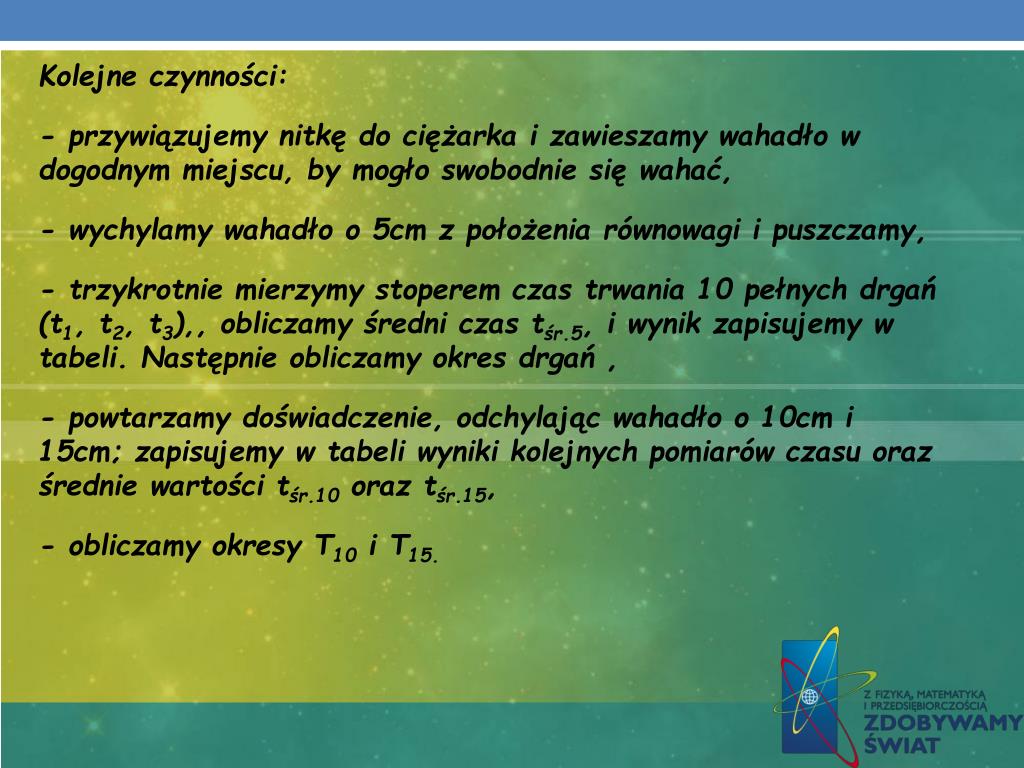 Kolejne czynności:

- przywiązujemy nitkę do ciężarka i zawieszamy wahadło w dogodnym miejscu, by mogło swobodnie się wahać,

- wychylamy wahadło o 5cm z położenia równowagi i puszczamy,

- trzykrotnie mierzymy stoperem czas trwania 10 pełnych drgań ($t_1$, $t_2$, $t_3$),, obliczamy średni czas $t_{śr.5}$, i wynik zapisujemy w tabeli. Następnie obliczamy okres drgań ,

- powtarzamy doświadczenie, odchylając wahadło o 10cm i 15cm; zapisujemy w tabeli wyniki kolejnych pomiarów czasu oraz średnie wartości $t_{śr.10}$ oraz $t_{śr.15}$,

- obliczamy okresy $T_{10}$ i $T_{15.}$

Z FIZYKĄ, MATEMATYKĄ I PRZEDSIĘBIORCZOŚCIĄ
ZDOBYWAMY ŚWIAT